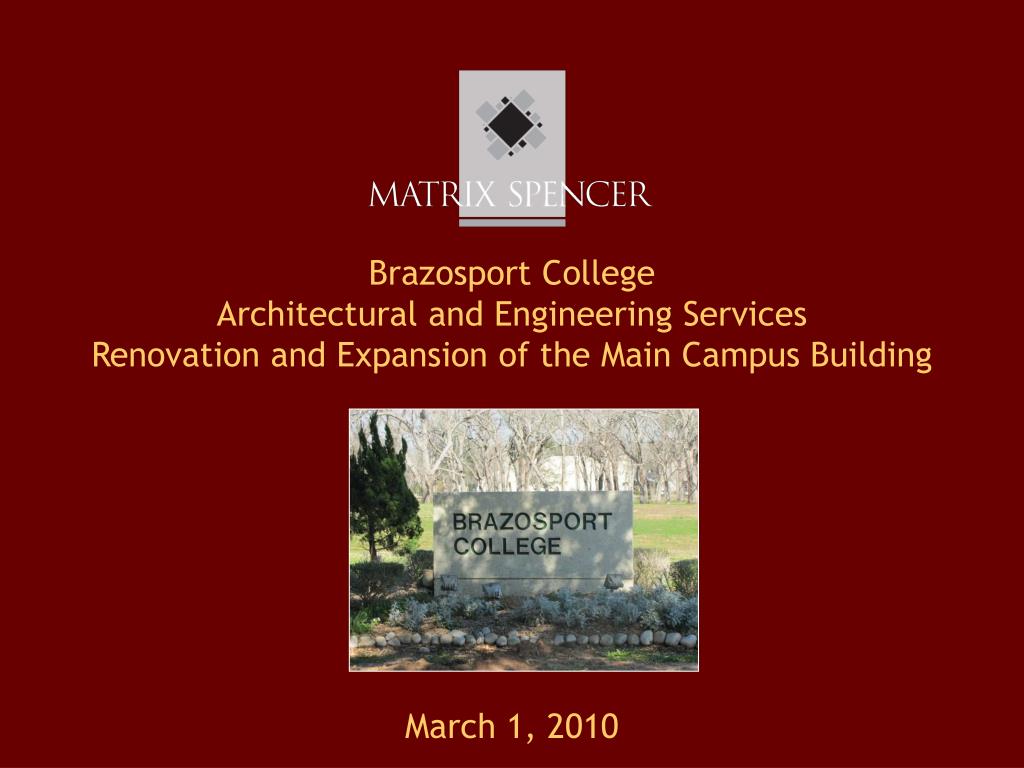 MATRIX SPENCER

Brazosport College
Architectural and Engineering Services
Renovation and Expansion of the Main Campus Building

BRAZOSPORT COLLEGE

March 1, 2010